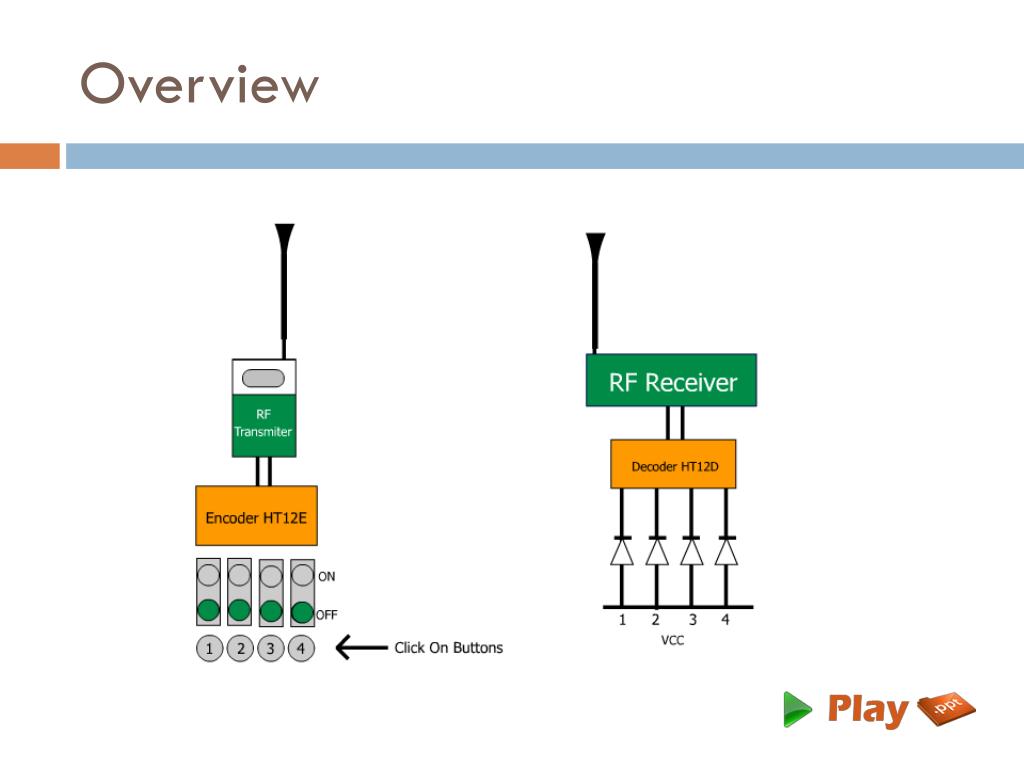 Overview

RF Transmiter

Encoder HT12E

ON

OFF

1 2 3 4

Click On Buttons

RF Receiver

Decoder HT12D

1 2 3 4

VCC

Play .ppt